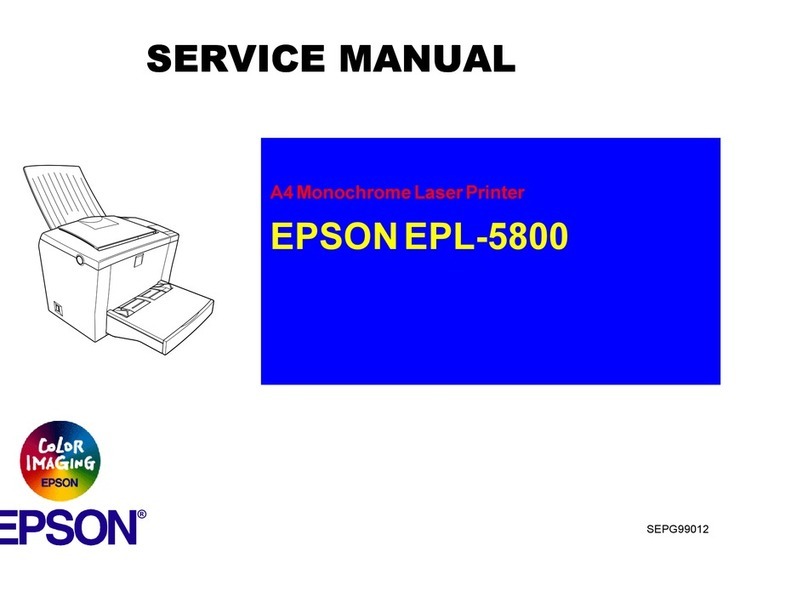 SERVICE MANUAL

A4 Monochrome Laser Printer

EPSON EPL-5800

COLOR IMAGING EPSON

EPSON®

SEPG99012